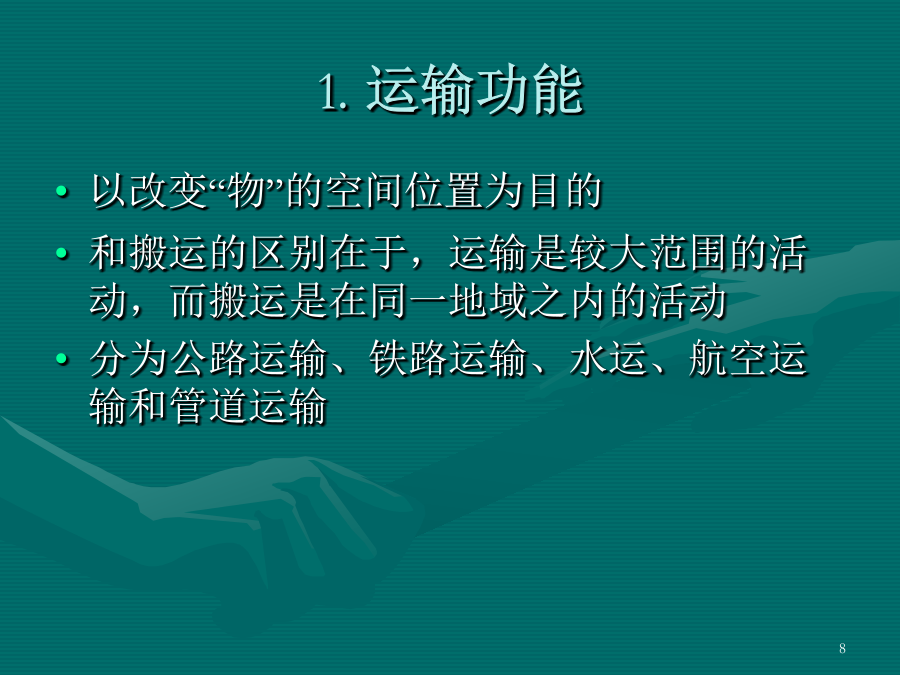 1. 运输功能

• 以改变“物”的空间位置为目的

• 和搬运的区别在于，运输是较大范围的活动，而搬运是在同一地域之内的活动

• 分为公路运输、铁路运输、水运、航空运输和管道运输

8